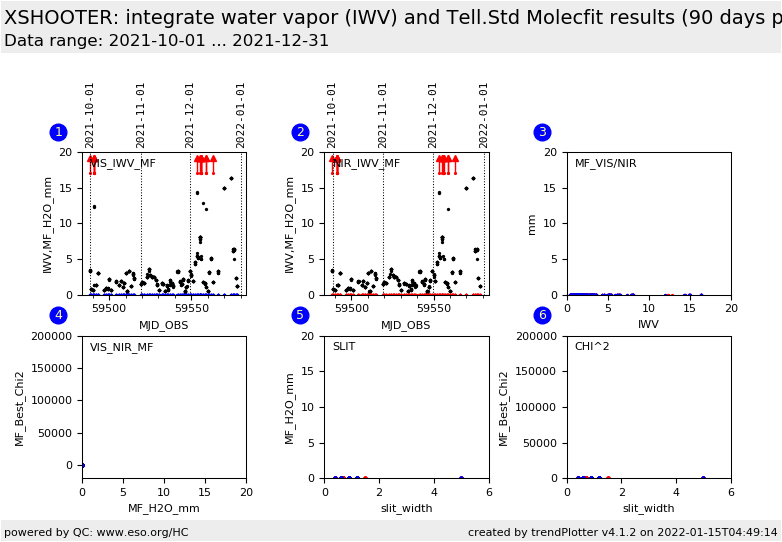 XSHOOTER: integrate water vapor (IWV) and Tell.Std Molecfit results (90 days p
Data range: 2021-10-01 ... 2021-12-31

1
2021-10-01
2021-11-01
2021-12-01
2022-01-01
VIS_IWV_MF
IWV,MF_H2O_mm
20
15
10
5
0
59500
59550
MJD_OBS

2
2021-10-01
2021-11-01
2021-12-01
2022-01-01
NIR_IWV_MF
IWV,MF_H2O_mm
20
15
10
5
0
59500
59550
MJD_OBS

3
MF_VIS/NIR
mm
20
15
10
5
0
0
5
10
15
20
IWV

4
VIS_NIR_MF
MF_Best_Chi2
200000
150000
100000
50000
0
0
5
10
15
20
MF_H2O_mm

5
SLIT
MF_H2O_mm
20
15
10
5
0
0
2
4
6
slit_width

6
CHI^2
MF_Best_Chi2
200000
150000
100000
50000
0
0
2
4
6
slit_width

powered by QC: www.eso.org/HC
created by trendPlotter v4.1.2 on 2022-01-15T04:49:14